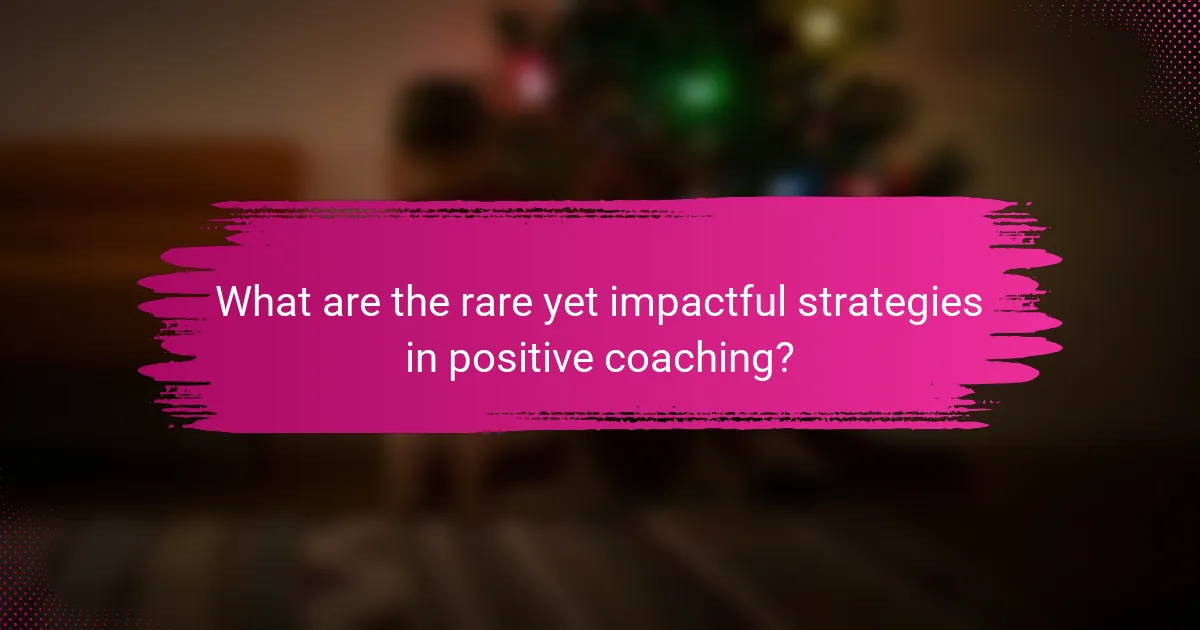 What are the rare yet impactful strategies in positive coaching?